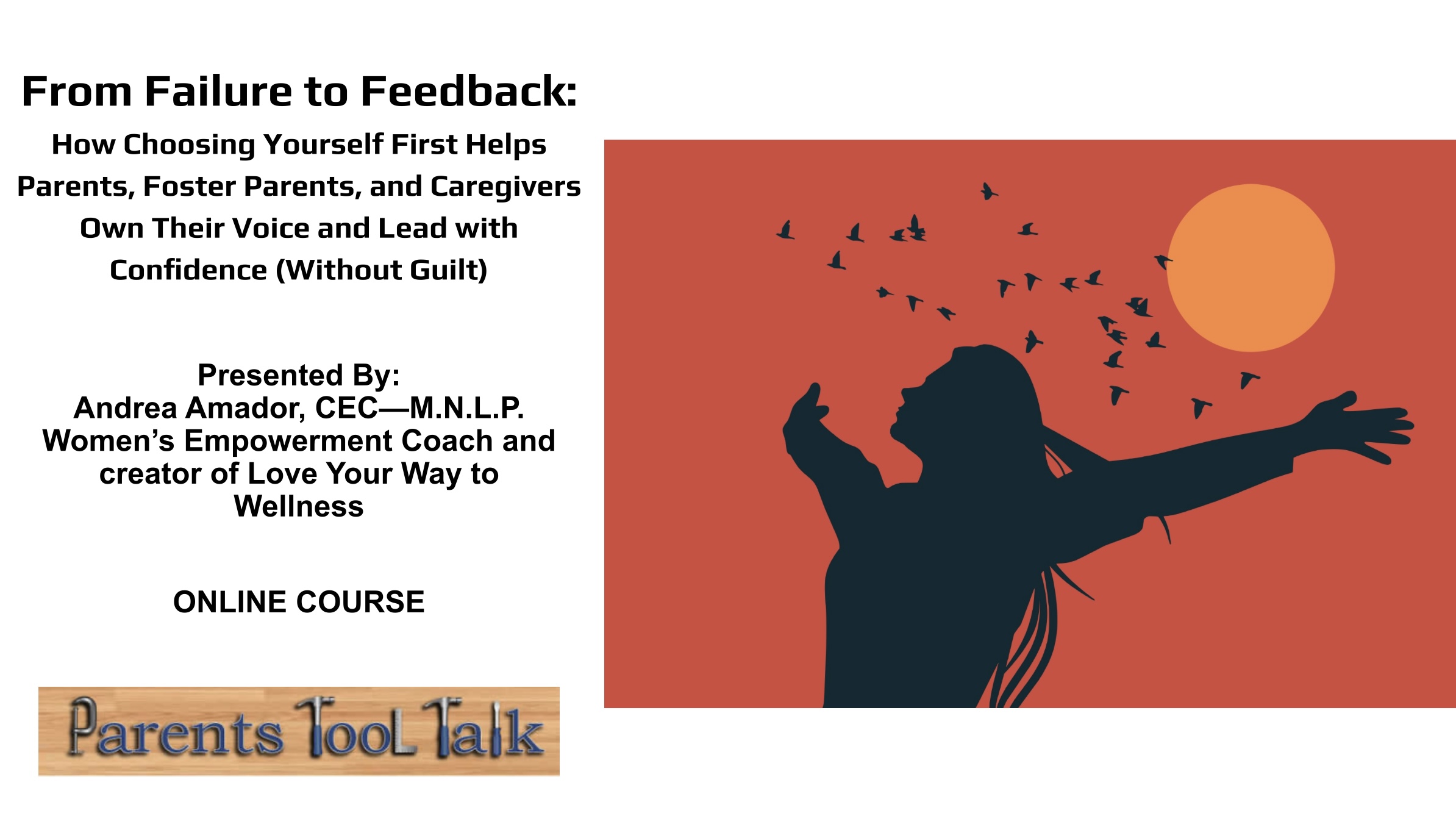 From Failure to Feedback:

How Choosing Yourself First Helps Parents, Foster Parents, and Caregivers Own Their Voice and Lead with Confidence (Without Guilt)

Presented By:
Andrea Amador, CEC—M.N.L.P.
Women's Empowerment Coach and creator of Love Your Way to Wellness

ONLINE COURSE

Parents Tool Talk